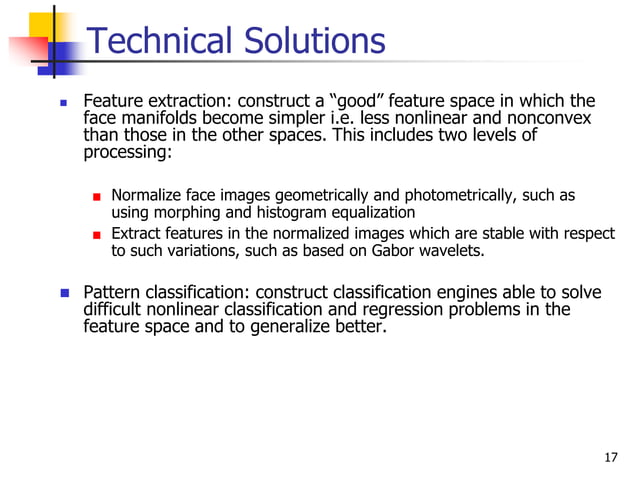 Technical Solutions

Feature extraction: construct a “good” feature space in which the face manifolds become simpler i.e. less nonlinear and nonconvex than those in the other spaces. This includes two levels of processing:

Normalize face images geometrically and photometrically, such as using morphing and histogram equalization

Extract features in the normalized images which are stable with respect to such variations, such as based on Gabor wavelets.

Pattern classification: construct classification engines able to solve difficult nonlinear classification and regression problems in the feature space and to generalize better.

17